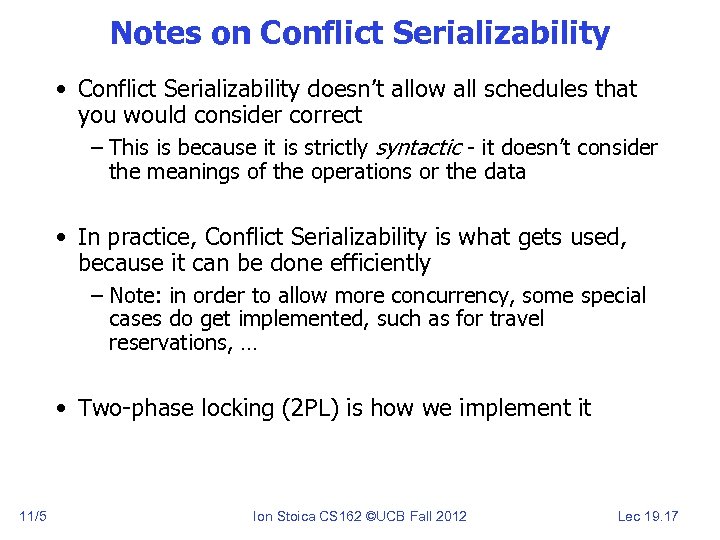 Notes on Conflict Serializability

• Conflict Serializability doesn't allow all schedules that you would consider correct
– This is because it is strictly syntactic - it doesn't consider the meanings of the operations or the data

• In practice, Conflict Serializability is what gets used, because it can be done efficiently
– Note: in order to allow more concurrency, some special cases do get implemented, such as for travel reservations, …

• Two-phase locking (2PL) is how we implement it

11/5 Ion Stoica CS162 ©UCB Fall 2012 Lec 19.17